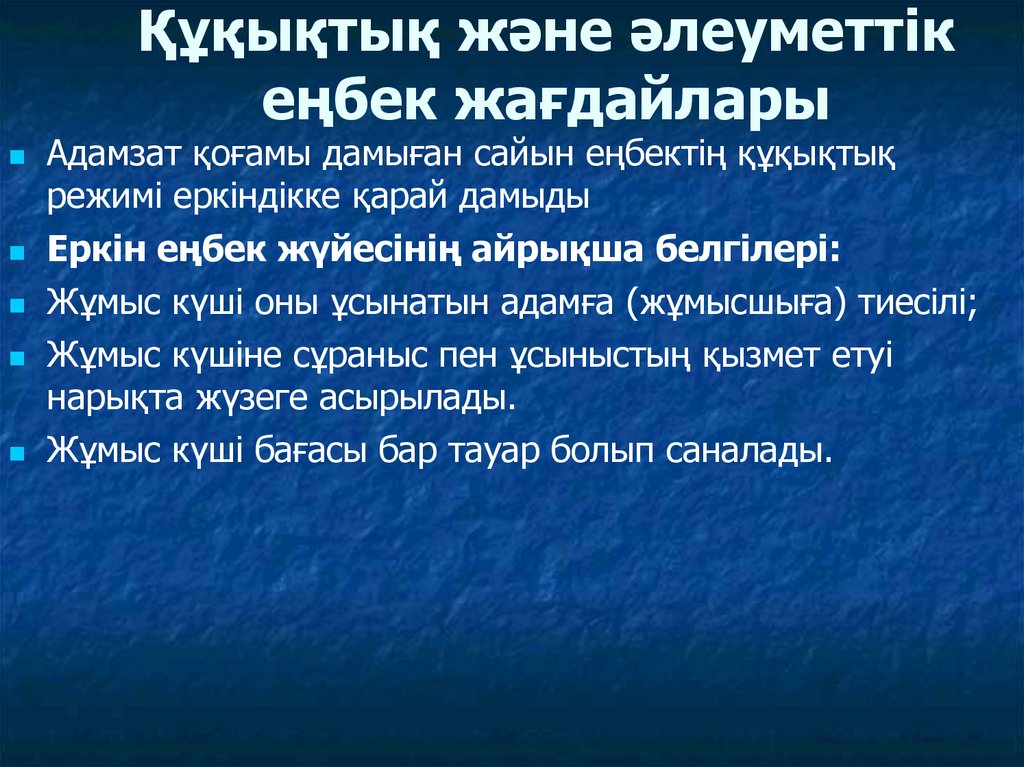 Құқықтық және әлеуметтік еңбек жағдайлары

Адамзат қоғамы дамыған сайын еңбектің құқықтық режимі еркіндікке қарай дамыды

Еркін еңбек жүйесінің айрықша белгілері:

Жұмыс күші оны ұсынатын адамға (жұмысшыға) тиесілі;

Жұмыс күшіне сұраныс пен ұсыныстың қызмет етуі нарықта жүзеге асырылады.

Жұмыс күші бағасы бар тауар болып саналады.